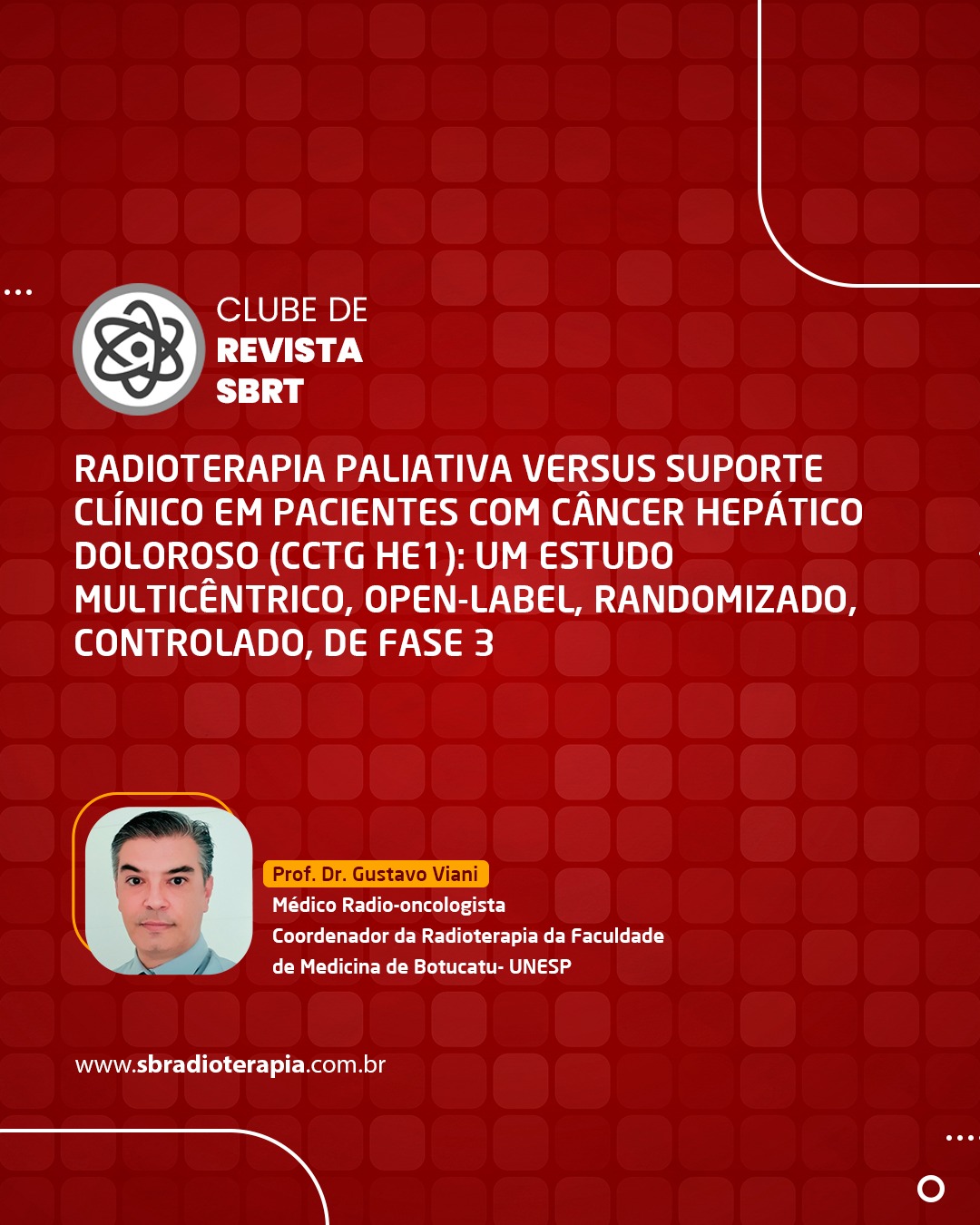 CLUBE DE
REVISTA
SBRT

RADIOTERAPIA PALIATIVA VERSUS SUPORTE CLÍNICO EM PACIENTES COM CÂNCER HEPÁTICO DOLOROSO (CCTG HE1): UM ESTUDO MULTICÊNTRICO, OPEN-LABEL, RANDOMIZADO, CONTROLADO, DE FASE 3

Prof. Dr. Gustavo Viani
Médico Radio-oncologista
Coordenador da Radioterapia da Faculdade de Medicina de Botucatu- UNESP

www.sbradioterapia.com.br